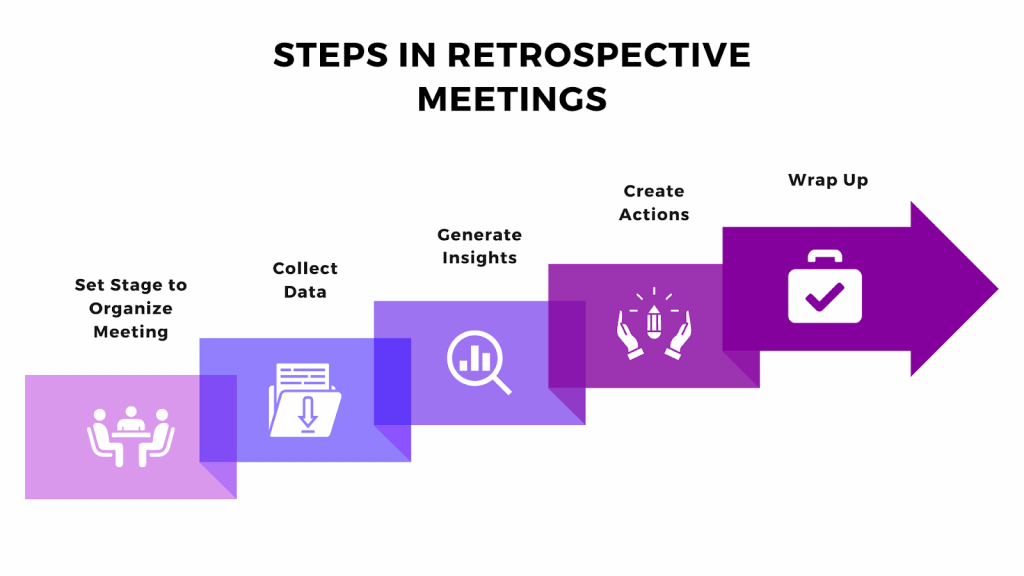 STEPS IN RETROSPECTIVE MEETINGS

Set Stage to Organize Meeting

Collect Data

Generate Insights

Create Actions

Wrap Up